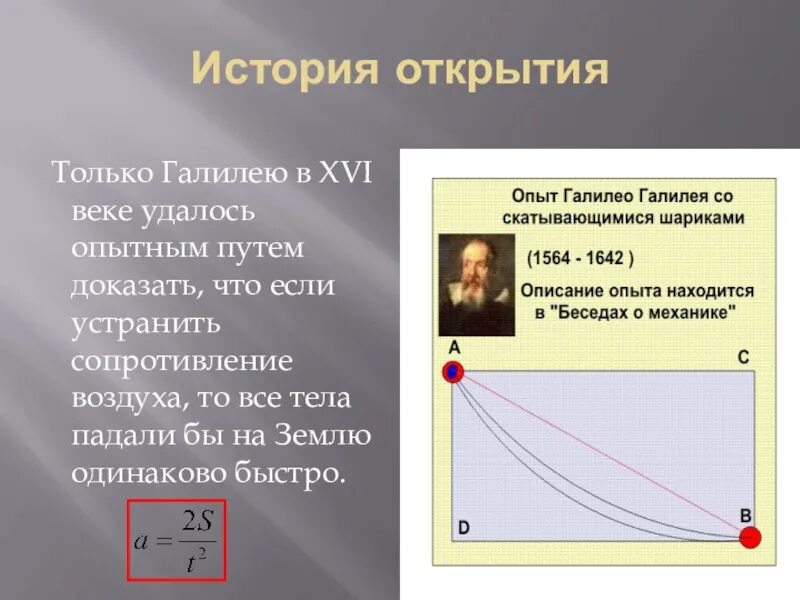 История открытия

Только Галилею в XVI веке удалось опытным путем доказать, что если устранить сопротивление воздуха, то все тела падали бы на Землю одинаково быстро.

$a = \frac{2S}{t^2}$

Опыт Галилео Галилея со скатывающимися шариками

(1564 - 1642 )

Описание опыта находится в "Беседах о механике"

A

C

D

B